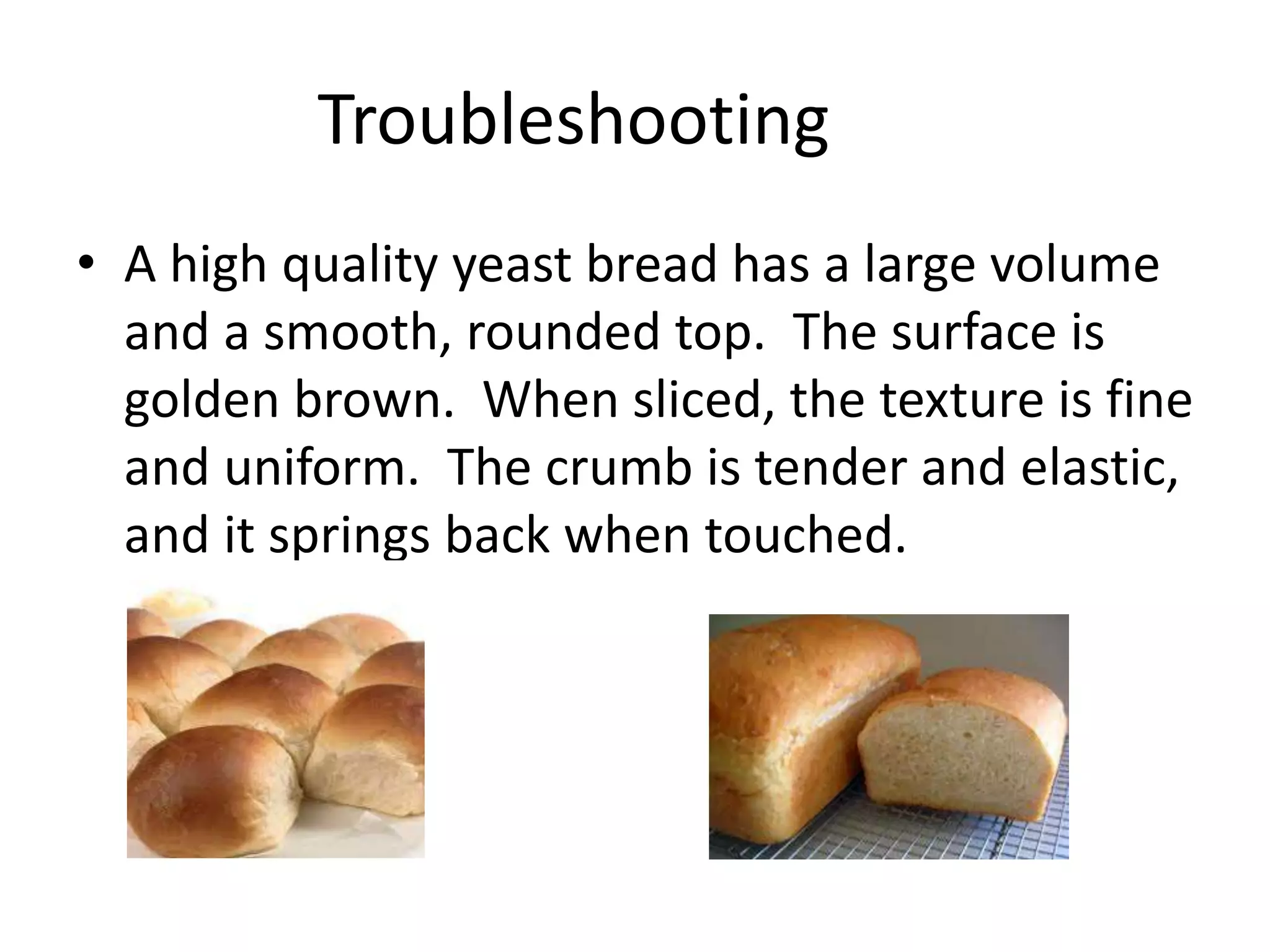 Troubleshooting

• A high quality yeast bread has a large volume and a smooth, rounded top. The surface is golden brown. When sliced, the texture is fine and uniform. The crumb is tender and elastic, and it springs back when touched.